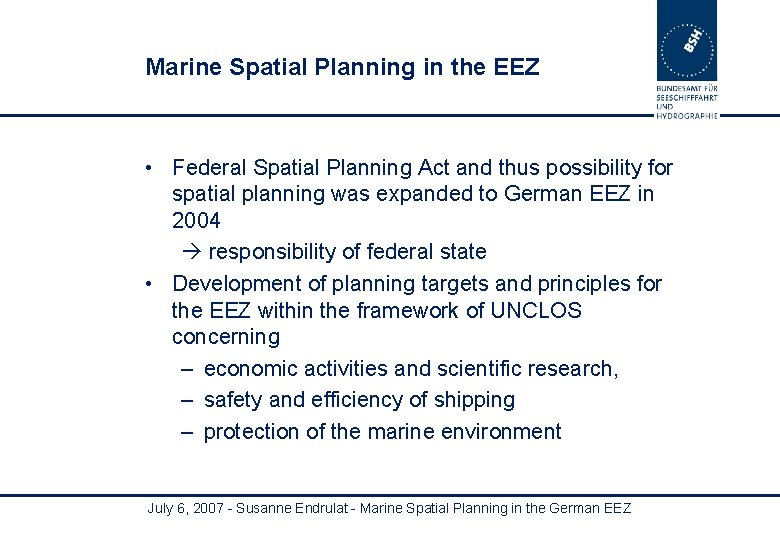 Marine Spatial Planning in the EEZ

BSH

BUNDESAMT FÜR SEESCHIFFFAHRT UND HYDROGRAPHIE

• Federal Spatial Planning Act and thus possibility for spatial planning was expanded to German EEZ in 2004

→ responsibility of federal state

• Development of planning targets and principles for the EEZ within the framework of UNCLOS concerning

– economic activities and scientific research,

– safety and efficiency of shipping

– protection of the marine environment

July 6, 2007 - Susanne Endrulat - Marine Spatial Planning in the German EEZ